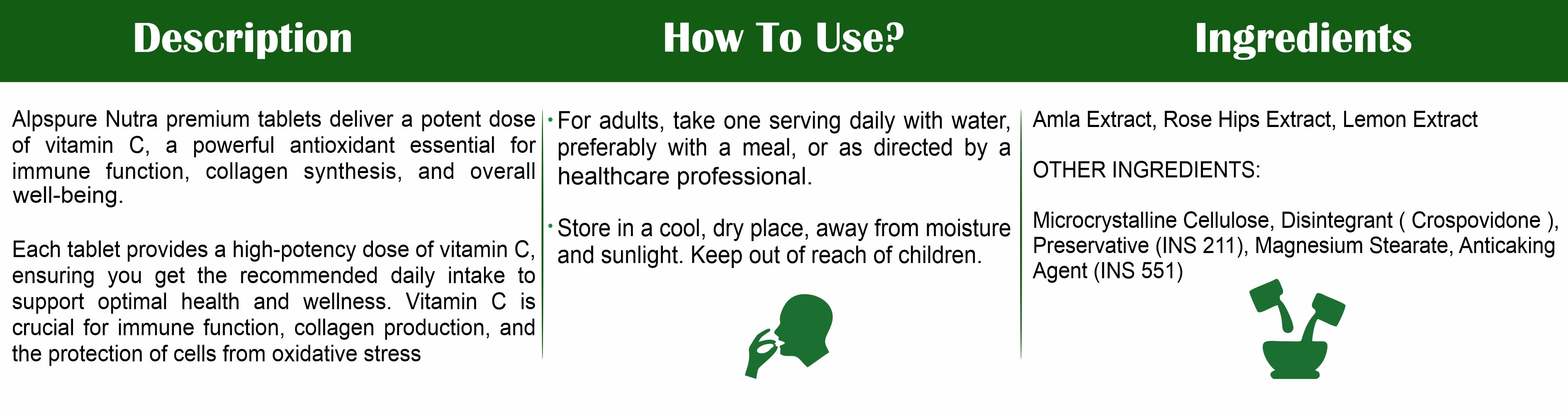 Description

Alpspure Nutra premium tablets deliver a potent dose of vitamin C, a powerful antioxidant essential for immune function, collagen synthesis, and overall well-being.

Each tablet provides a high-potency dose of vitamin C, ensuring you get the recommended daily intake to support optimal health and wellness. Vitamin C is crucial for immune function, collagen production, and the protection of cells from oxidative stress

How To Use?

• For adults, take one serving daily with water, preferably with a meal, or as directed by a healthcare professional.

• Store in a cool, dry place, away from moisture and sunlight. Keep out of reach of children.

Ingredients

Amla Extract, Rose Hips Extract, Lemon Extract

OTHER INGREDIENTS:

Microcrystalline Cellulose, Disintegrant ( Crospovidone ), Preservative (INS 211), Magnesium Stearate, Anticaking Agent (INS 551)